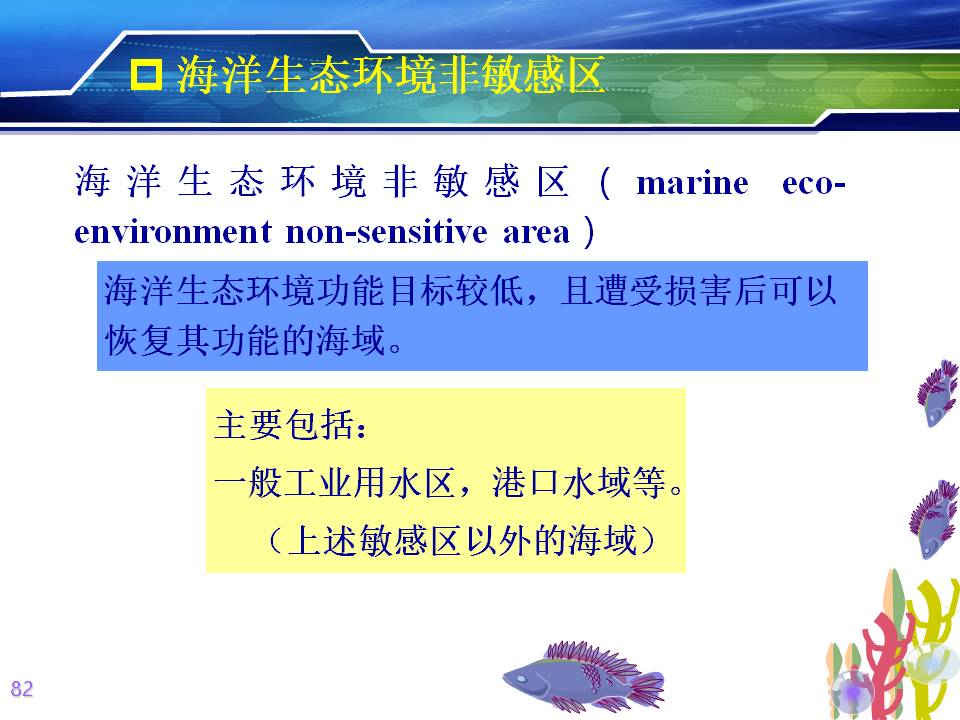 海洋生态环境非敏感区

海洋生态环境非敏感区（marine eco-environment non-sensitive area）

海洋生态环境功能目标较低，且遭受损害后可以恢复其功能的海域。

主要包括：
一般工业用水区，港口水域等。
（上述敏感区以外的海域）

82